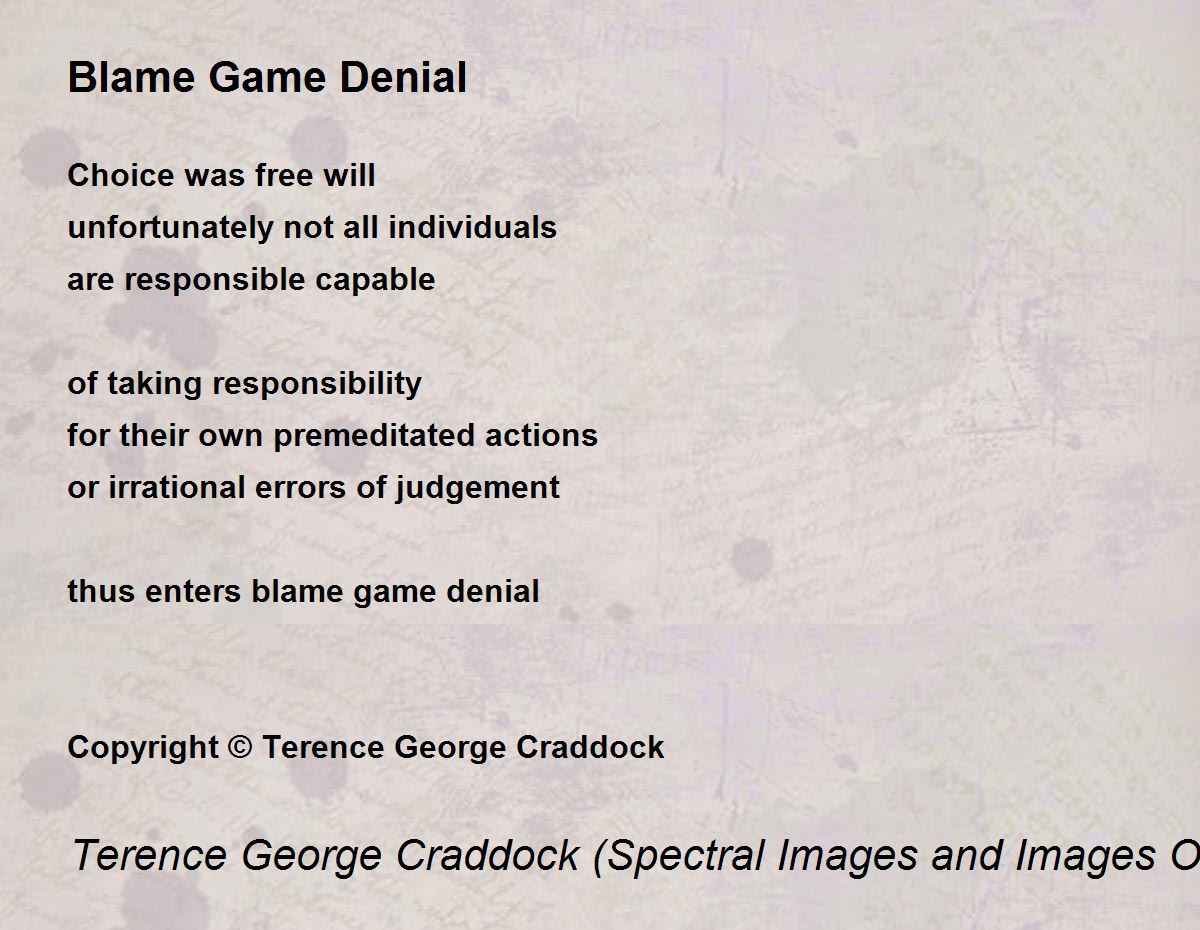 Blame Game Denial

Choice was free will
unfortunately not all individuals
are responsible capable

of taking responsibility
for their own premeditated actions
or irrational errors of judgement

thus enters blame game denial

Copyright © Terence George Craddock

Terence George Craddock (Spectral Images and Images O